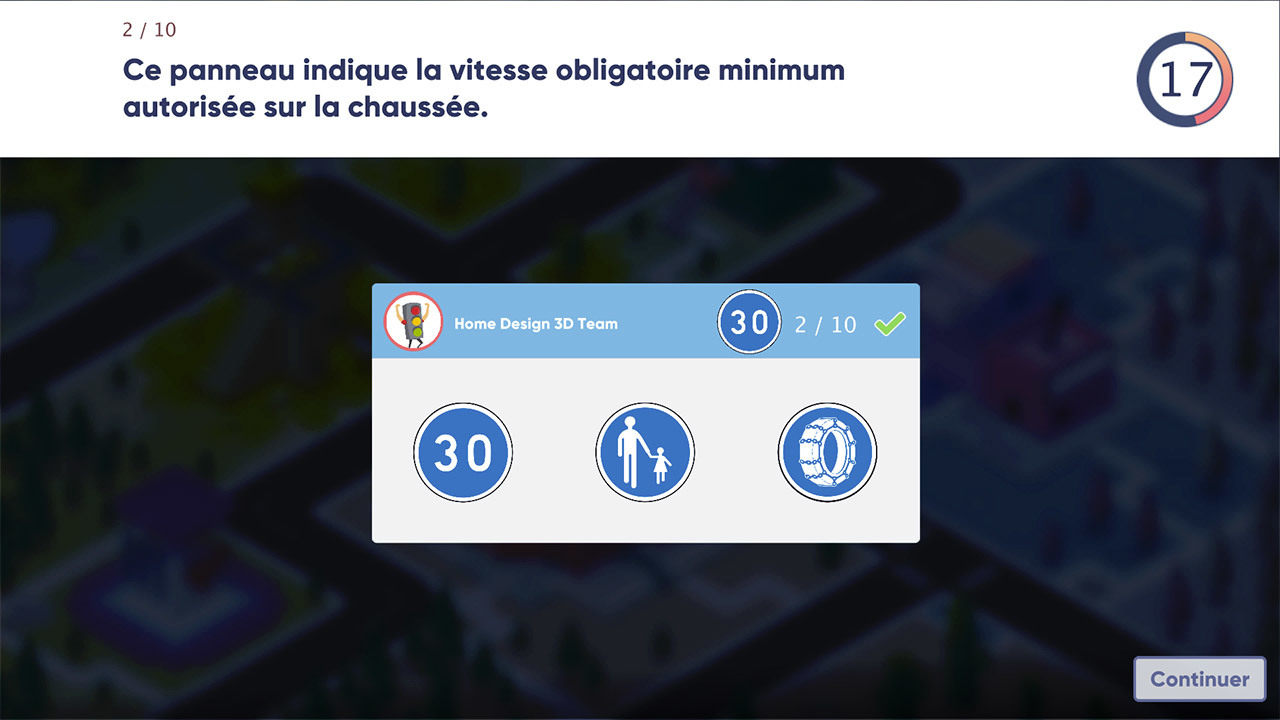 2 / 10

Ce panneau indique la vitesse obligatoire minimum autorisée sur la chaussée.

17

Home Design 3D Team

30

2 / 10

30

Continuer